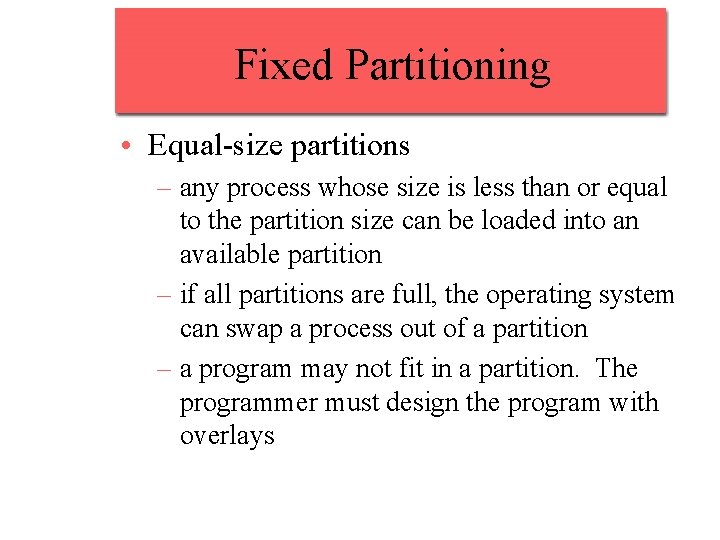 Fixed Partitioning

• Equal-size partitions

– any process whose size is less than or equal to the partition size can be loaded into an available partition

– if all partitions are full, the operating system can swap a process out of a partition

– a program may not fit in a partition. The programmer must design the program with overlays